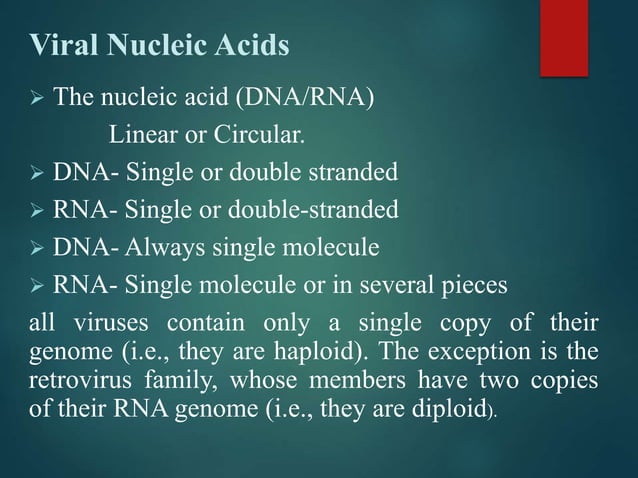 Viral Nucleic Acids

➢ The nucleic acid (DNA/RNA)
Linear or Circular.

➢ DNA- Single or double stranded

➢ RNA- Single or double-stranded

➢ DNA- Always single molecule

➢ RNA- Single molecule or in several pieces

all viruses contain only a single copy of their genome (i.e., they are haploid). The exception is the retrovirus family, whose members have two copies of their RNA genome (i.e., they are diploid).